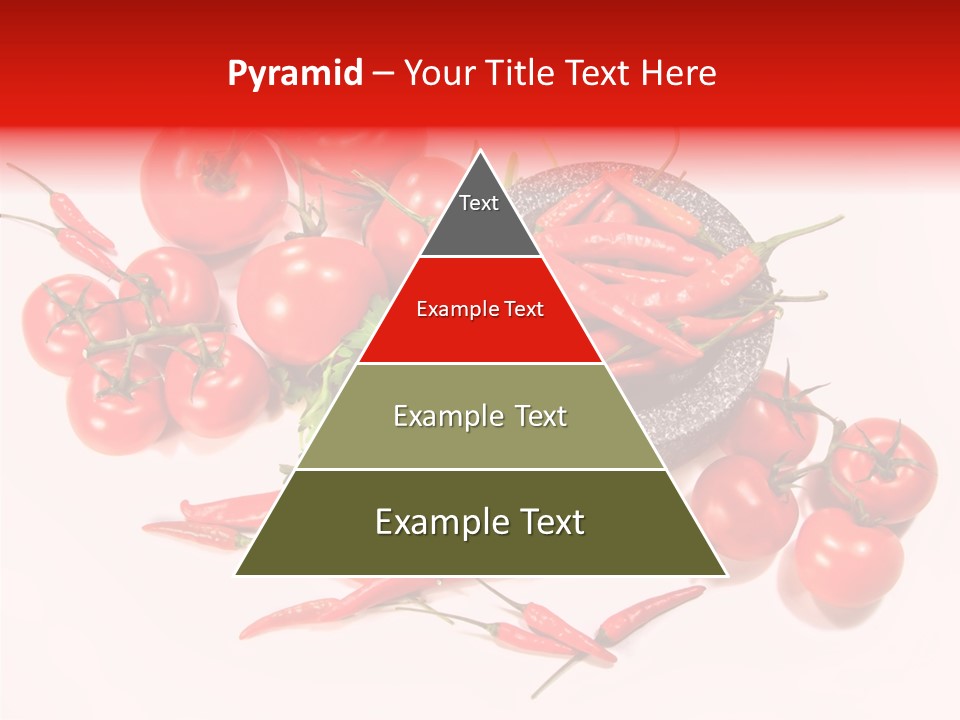 Pyramid – Your Title Text Here

Text

Example Text

Example Text

Example Text